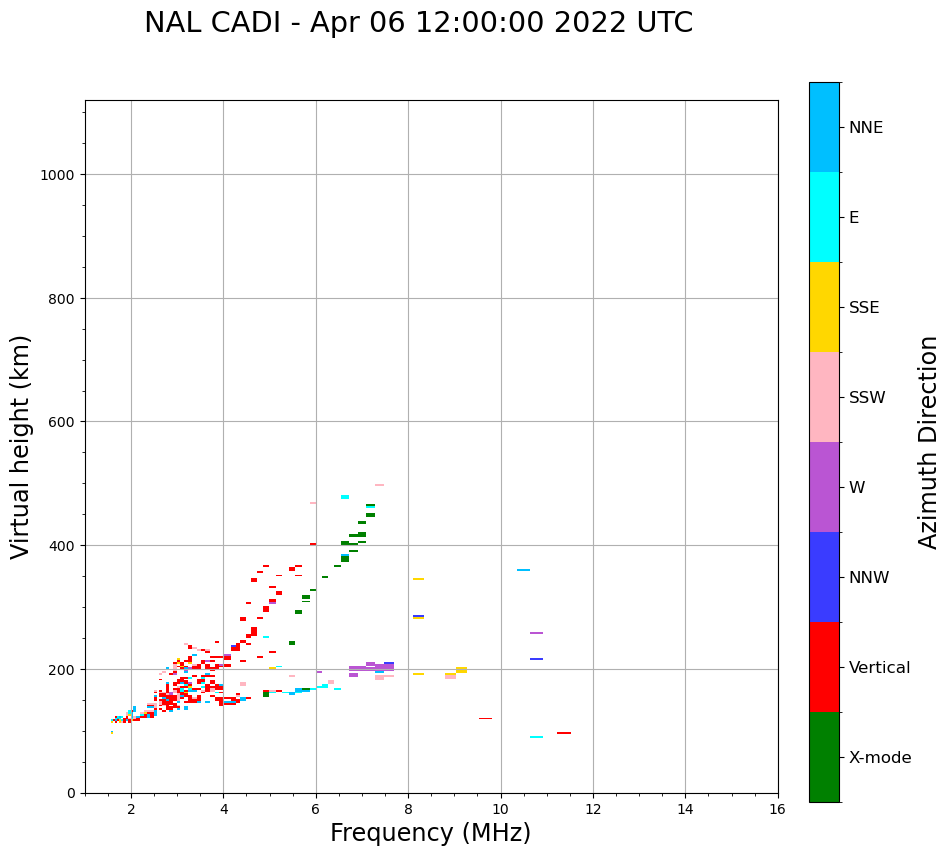 NAL CADI - Apr 06 12:00:00 2022 UTC

Virtual height (km)

1000
800
600
400
200
0

2 4 6 8 10 12 14 16

Frequency (MHz)

NNE
E
SSE
SSW
W
NNW
Vertical
X-mode

Azimuth Direction